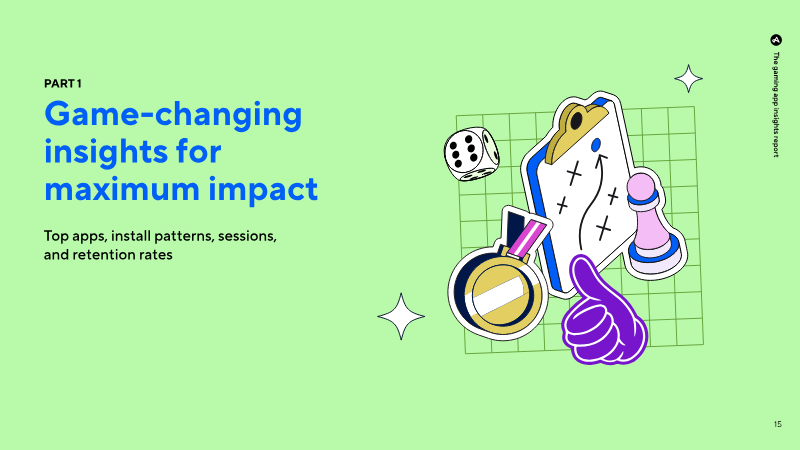 PART 1

Game-changing insights for maximum impact

Top apps, install patterns, sessions, and retention rates

The gaming app insights report

15